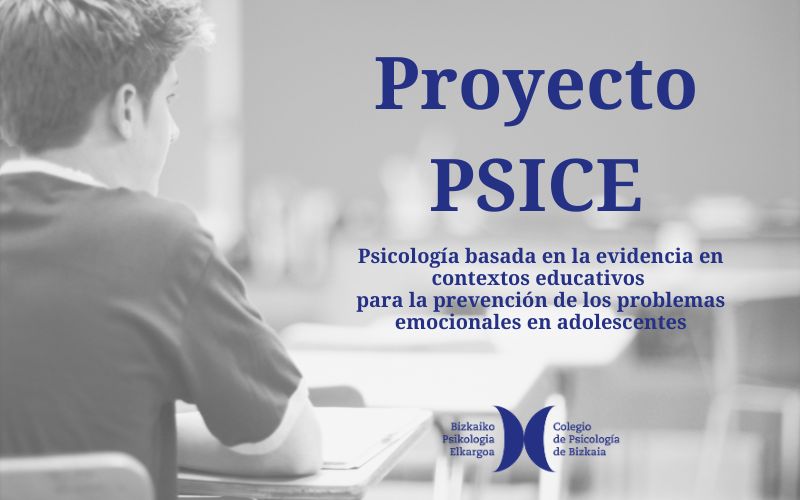 Proyecto PSICE

Psicología basada en la evidencia en contextos educativos para la prevención de los problemas emocionales en adolescentes

Bizkaiko Psikologia Elkargoa

Colegio de Psicología de Bizkaia